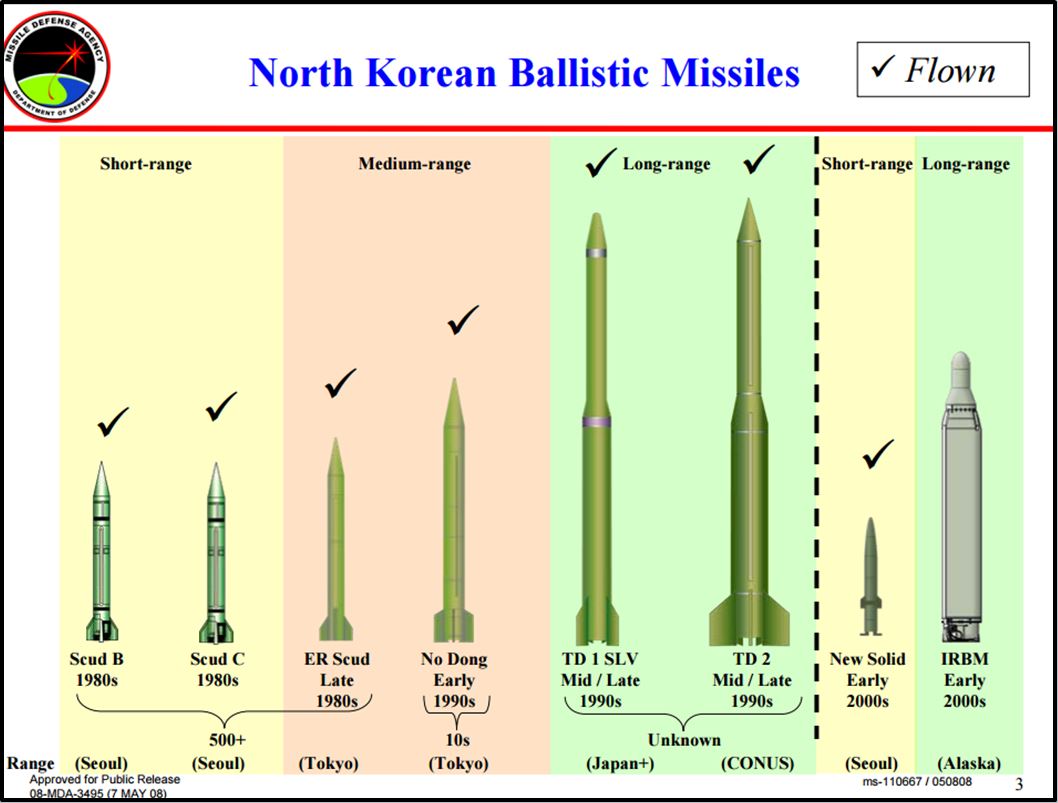 MISSILE DEFENSE AGENCY
DEPARTMENT OF DEFENSE

North Korean Ballistic Missiles

✓ Flown

Short-range

Medium-range

✓ Long-range ✓

Short-range

Long-range

✓ ✓ ✓ ✓ ✓

Scud B 1980s

Scud C 1980s

ER Scud Late 1980s

No Dong Early 1990s

TD 1 SLV Mid / Late 1990s

TD 2 Mid / Late 1990s

New Solid Early 2000s

IRBM Early 2000s

500+

10s

Unknown

Range (Seoul) (Seoul) (Tokyo) (Tokyo) (Japan+) (CONUS) (Seoul) (Alaska)

Approved for Public Release
08-MDA-3495 (7 MAY 08)

ms-110667 / 050808

3